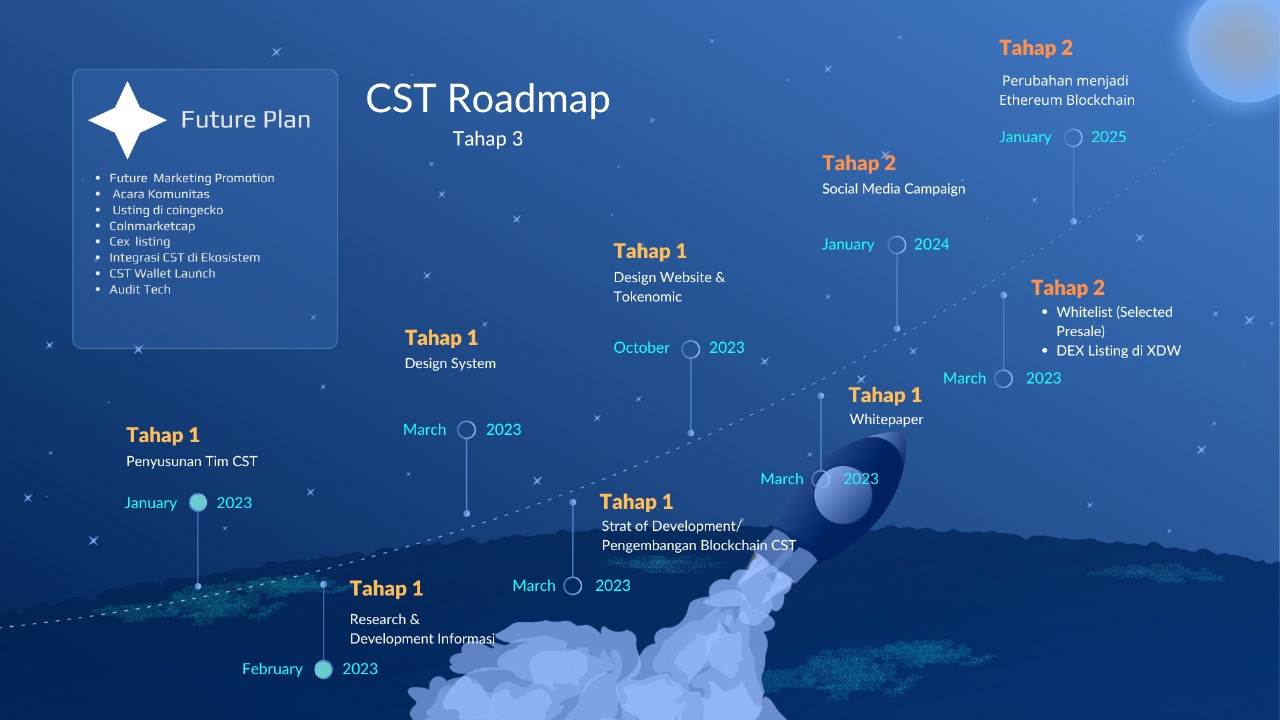 Future Plan

- Future Marketing Promotion
- Acara Komunitas
- Listing di coingecko
- Coinmarketcap
- Cex listing
- Integrasi CST di Ekosistem
- CST Wallet Launch
- Audit Tech

CST Roadmap
Tahap 3

Tahap 1
Penyusunan Tim CST
January 2023

Tahap 1
Research & Development Informasi
February 2023

Tahap 1
Design System
March 2023

Tahap 1
Strat of Development/ Pengembangan Blockchain CST
March 2023

Tahap 1
Design Website & Tokenomic
October 2023

Tahap 1
Whitepaper
March 2023

Tahap 2
Social Media Campaign
January 2024

Tahap 2
- Whitelist (Selected Presale)
- DEX Listing di XDW
March 2023

Tahap 2
Perubahan menjadi Ethereum Blockchain
January 2025